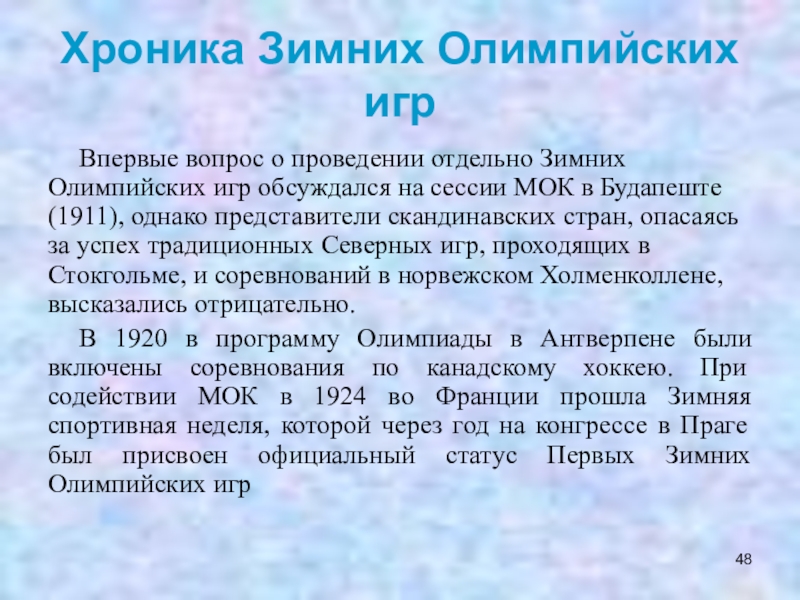 Хроника Зимних Олимпийских игр

Впервые вопрос о проведении отдельно Зимних Олимпийских игр обсуждался на сессии МОК в Будапеште (1911), однако представители скандинавских стран, опасаясь за успех традиционных Северных игр, проходящих в Стокгольме, и соревнований в норвежском Холменколлене, высказались отрицательно.

В 1920 в программу Олимпиады в Антверпене были включены соревнования по канадскому хоккею. При содействии МОК в 1924 во Франции прошла Зимняя спортивная неделя, которой через год на конгрессе в Праге был присвоен официальный статус Первых Зимних Олимпийских игр

48